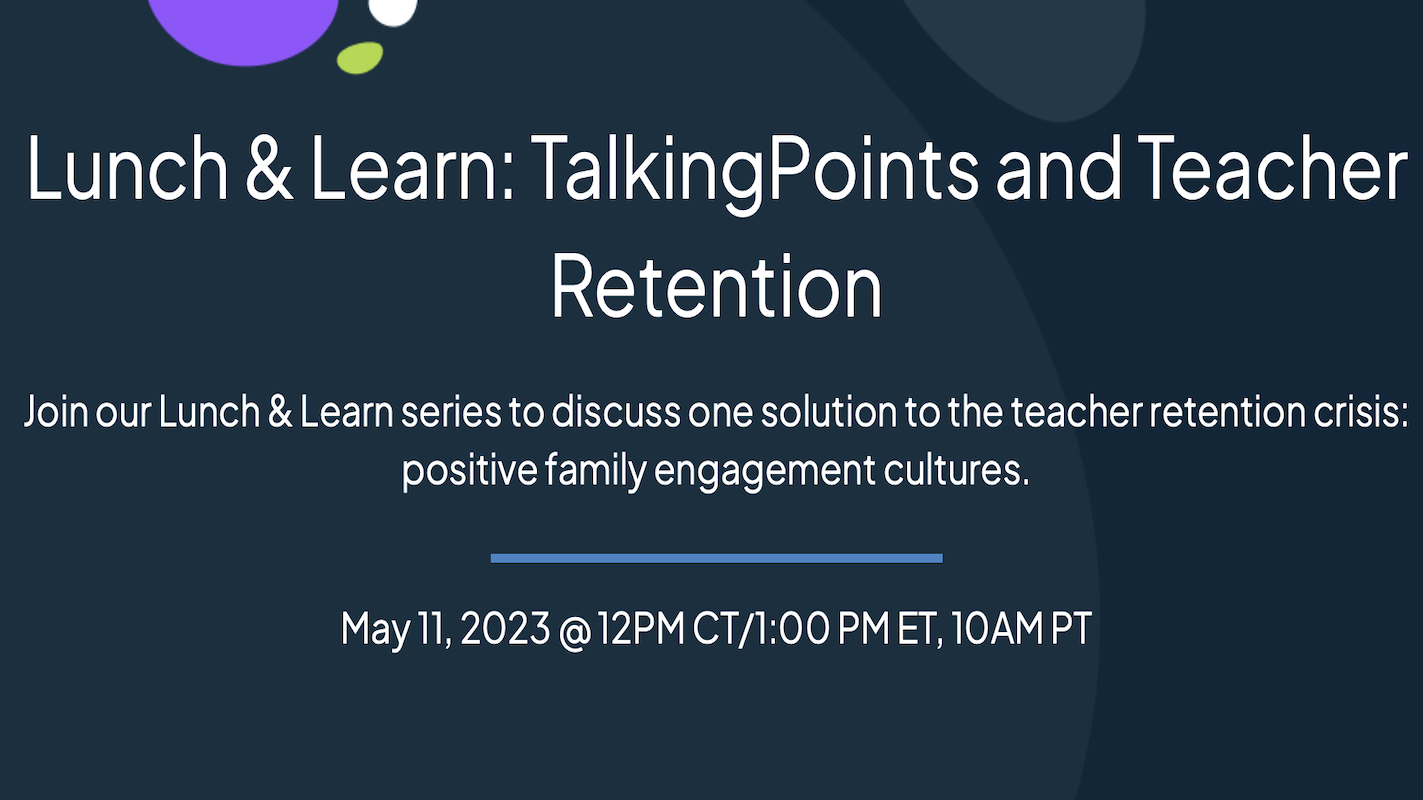 Lunch & Learn: TalkingPoints and Teacher Retention

Join our Lunch & Learn series to discuss one solution to the teacher retention crisis: positive family engagement cultures.

May 11, 2023 @ 12PM CT/1:00 PM ET, 10AM PT